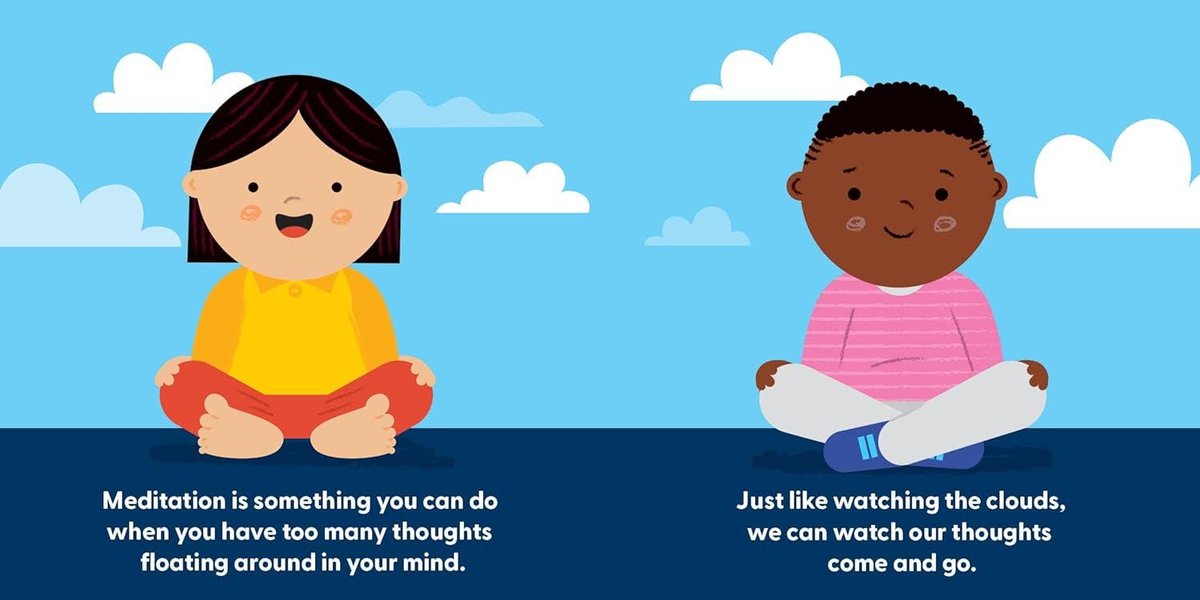 Meditation is something you can do when you have too many thoughts floating around in your mind.

Just like watching the clouds, we can watch our thoughts come and go.